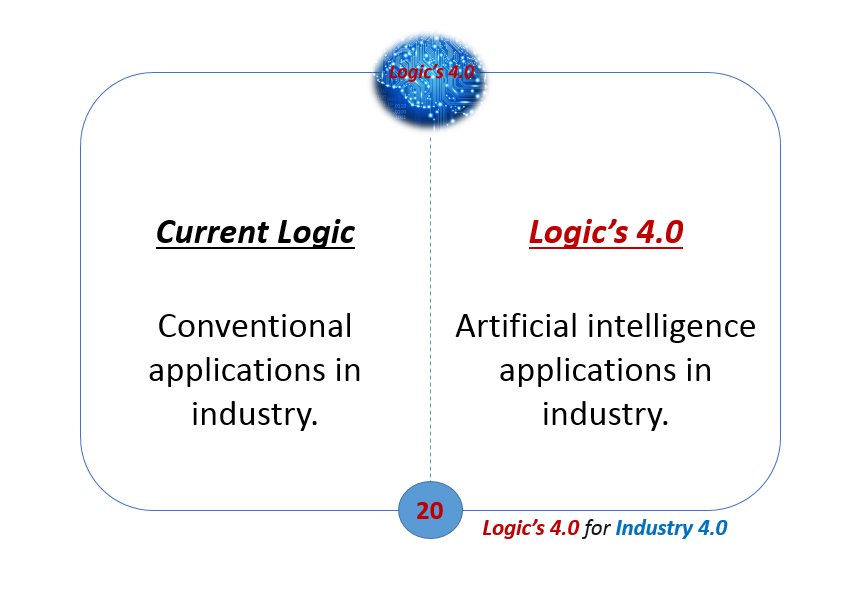 Logic's 4.0

Current Logic

Conventional applications in industry.

Logic's 4.0

Artificial intelligence applications in industry.

20

Logic's 4.0 for Industry 4.0